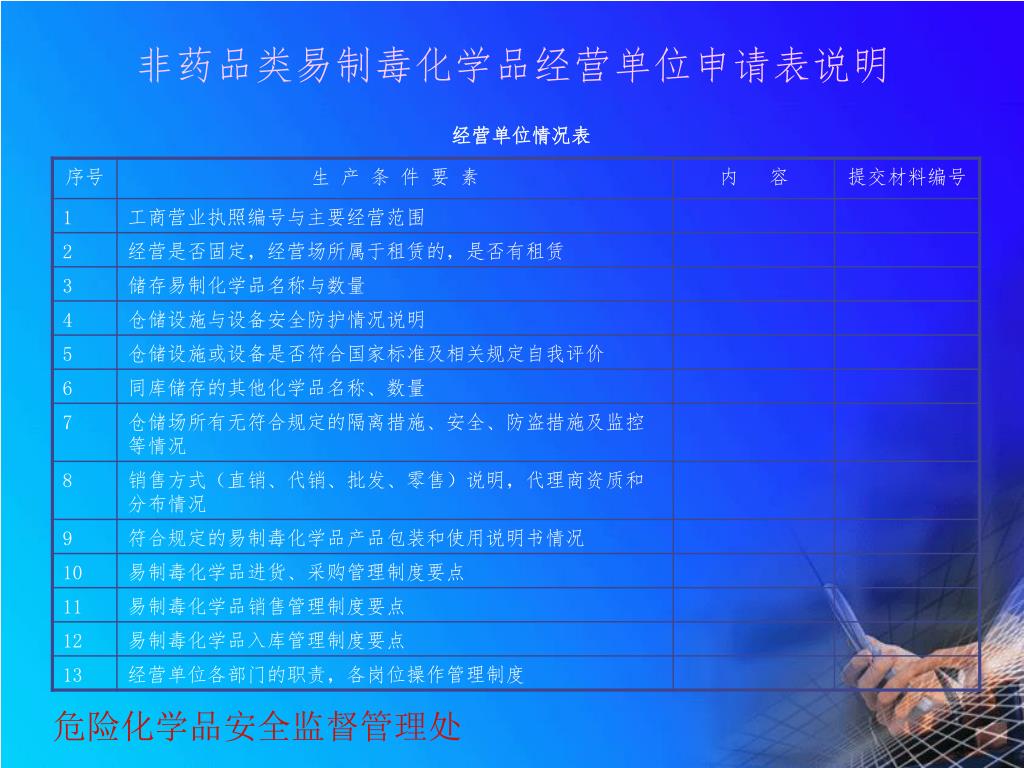 非药品类易制毒化学品经营单位申请表说明

经营单位情况表

| 序号 | 生 产 条 件 要 素 | 内 容 | 提交材料编号 |
|---|---|---|---|
| 1 | 工商营业执照编号与主要经营范围 | | |
| 2 | 经营是否固定，经营场所属于租赁的，是否有租赁 | | |
| 3 | 储存易制化学品名称与数量 | | |
| 4 | 仓储设施与设备安全防护情况说明 | | |
| 5 | 仓储设施或设备是否符合国家标准及相关规定自我评价 | | |
| 6 | 同库储存的其他化学品名称、数量 | | |
| 7 | 仓储场所有无符合规定的隔离措施、安全、防盗措施及监控等情况 | | |
| 8 | 销售方式（直销、代销、批发、零售）说明，代理商资质和分布情况 | | |
| 9 | 符合规定的易制毒化学品产品包装和使用说明书情况 | | |
| 10 | 易制毒化学品进货、采购管理制度要点 | | |
| 11 | 易制毒化学品销售管理制度要点 | | |
| 12 | 易制毒化学品入库管理制度要点 | | |
| 13 | 经营单位各部门的职责，各岗位操作管理制度 | | |

危险化学品安全监督管理处